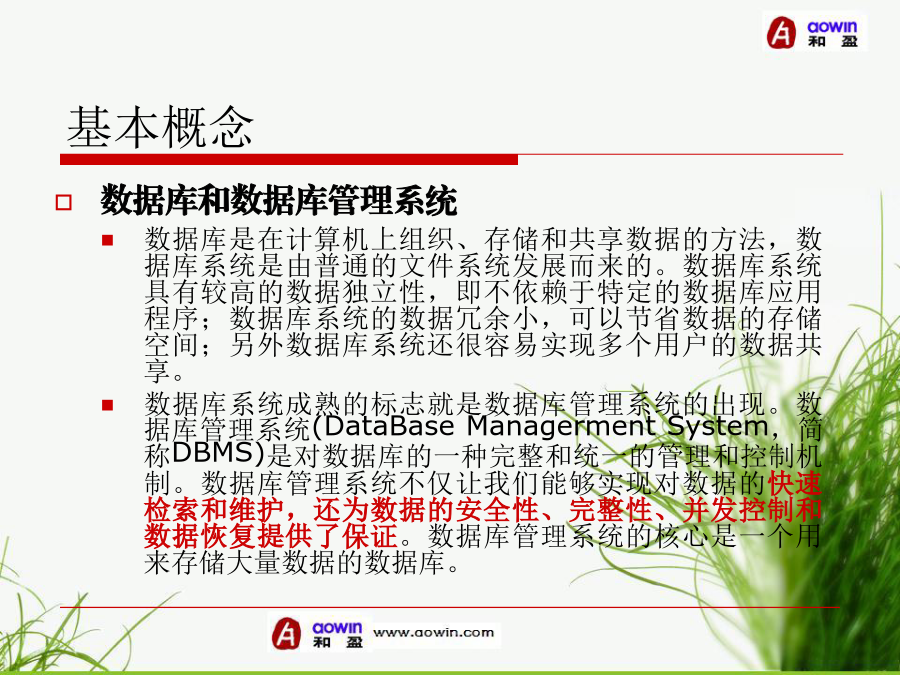 aowin 和盈

基本概念

数据库和数据库管理系统

数据库是在计算机上组织、存储和共享数据的方法，数据库系统是由普通的文件系统发展而来的。数据库系统具有较高的数据独立性，即不依赖于特定的数据库应用程序；数据库系统的数据冗余小，可以节省数据的存储空间；另外数据库系统还很容易实现多个用户的数据共享。

数据库系统成熟的标志就是数据库管理系统的出现。数据库管理系统(DataBase Managerment System，简称DBMS)是对数据库的一种完整和统一的管理和控制机制。数据库管理系统不仅让我们能够实现对数据的快速检索和维护，还为数据的安全性、完整性、并发控制和数据恢复提供了保证。数据库管理系统的核心是一个用来存储大量数据的数据库。

aowin 和盈 www.aowin.com